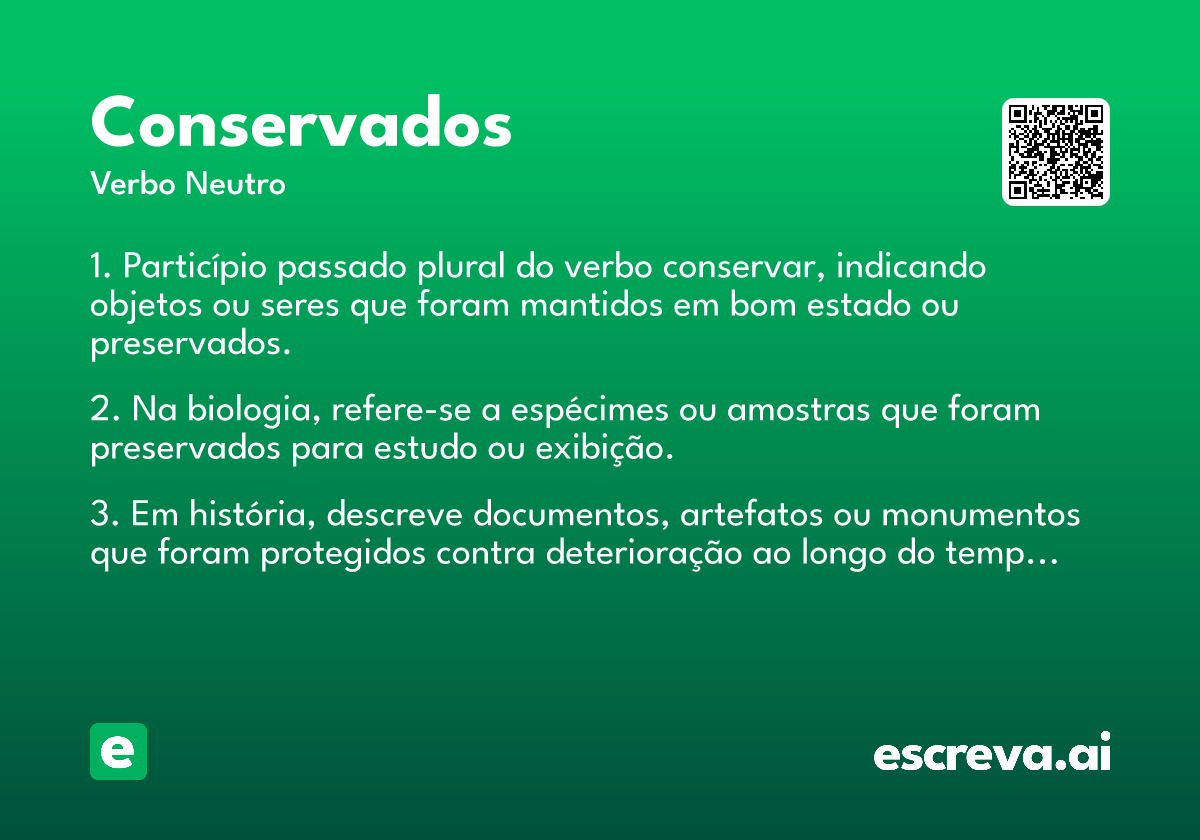 Conservados

Verbo Neutro

1. Particípio passado plural do verbo conservar, indicando objetos ou seres que foram mantidos em bom estado ou preservados.

2. Na biologia, refere-se a espécimes ou amostras que foram preservados para estudo ou exibição.

3. Em história, descreve documentos, artefatos ou monumentos que foram protegidos contra deterioração ao longo do temp…

e

escreva.ai